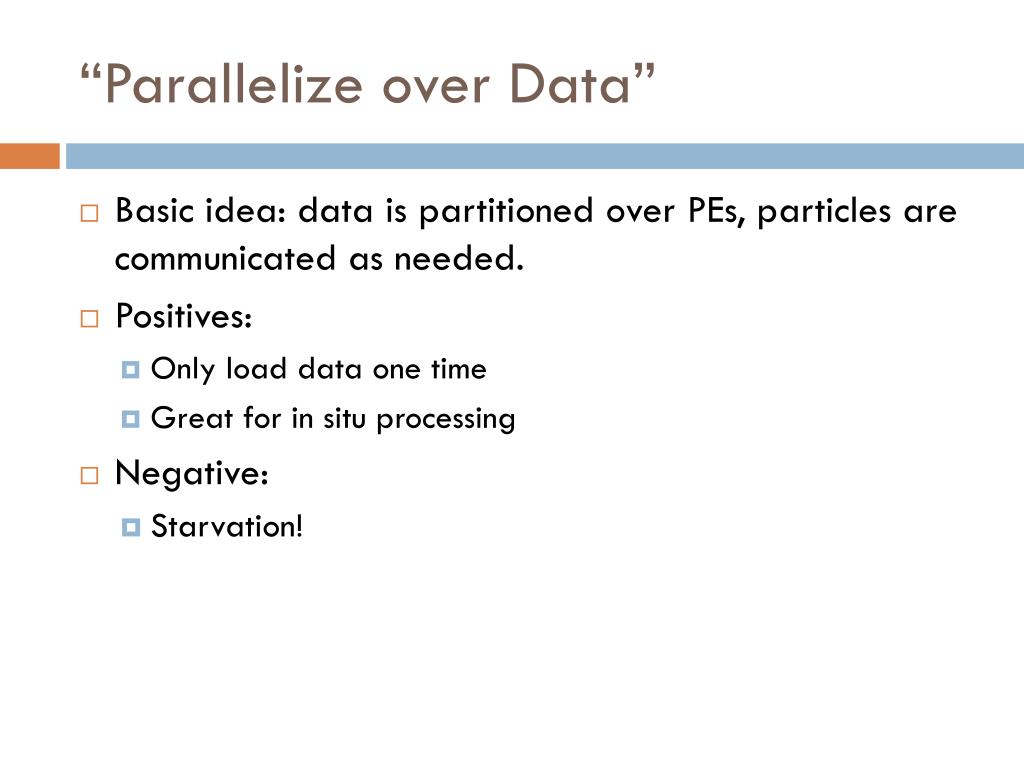 “Parallelize over Data”

Basic idea: data is partitioned over PEs, particles are communicated as needed.

Positives:

Only load data one time

Great for in situ processing

Negative:

Starvation!